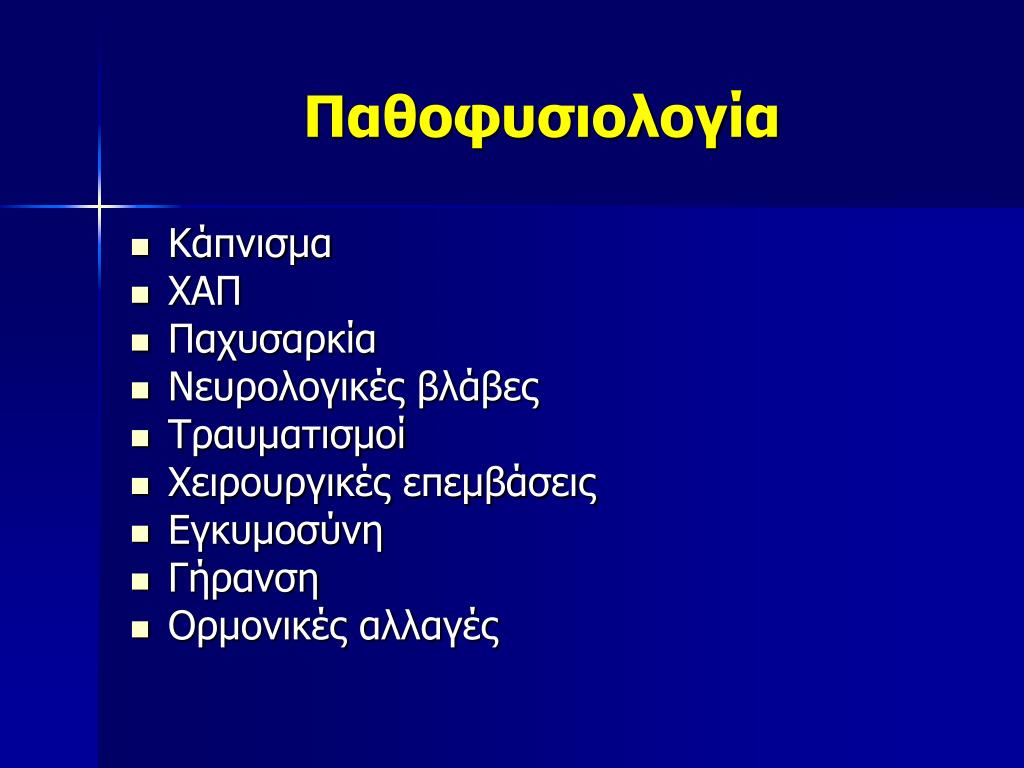 Παθοφυσιολογία

- Κάπνισμα
- ΧΑΠ
- Παχυσαρκία
- Νευρολογικές βλάβες
- Τραυματισμοί
- Χειρουργικές επεμβάσεις
- Εγκυμοσύνη
- Γήρανση
- Ορμονικές αλλαγές